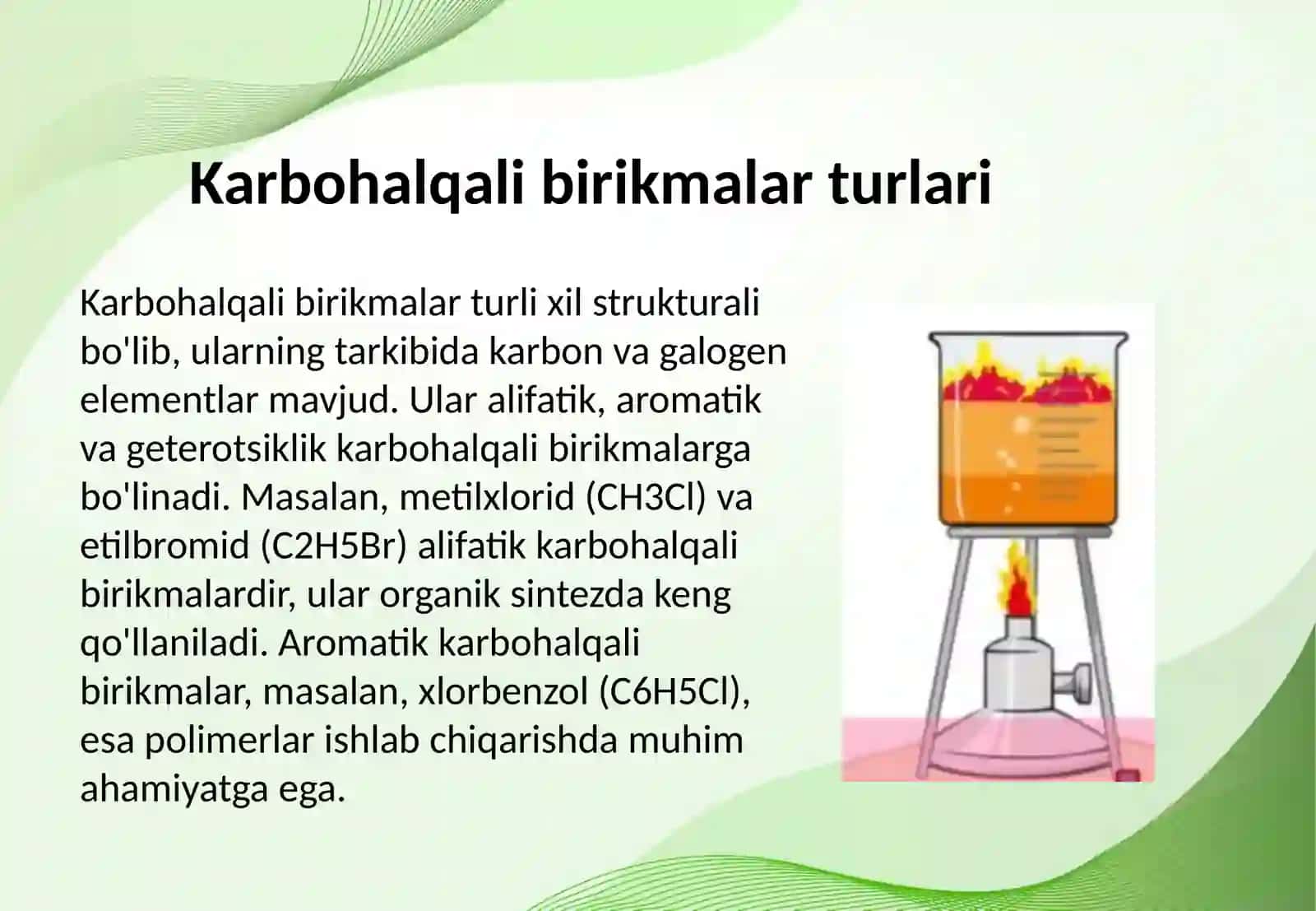 Karbohalqali birikmalar turlari

Karbohalqali birikmalar turli xil strukturali bo'lib, ularning tarkibida karbon va galogen elementlar mavjud. Ular alifatik, aromatik va geterotsiklik karbohalqali birikmalarga bo'linadi. Masalan, metilxlorid (CH3Cl) va etilbromid (C2H5Br) alifatik karbohalqali birikmalardir, ular organik sintezda keng qo'llaniladi. Aromatik karbohalqali birikmalar, masalan, xlorbenzol (C6H5Cl), esa polimerlar ishlab chiqarishda muhim ahamiyatga ega.